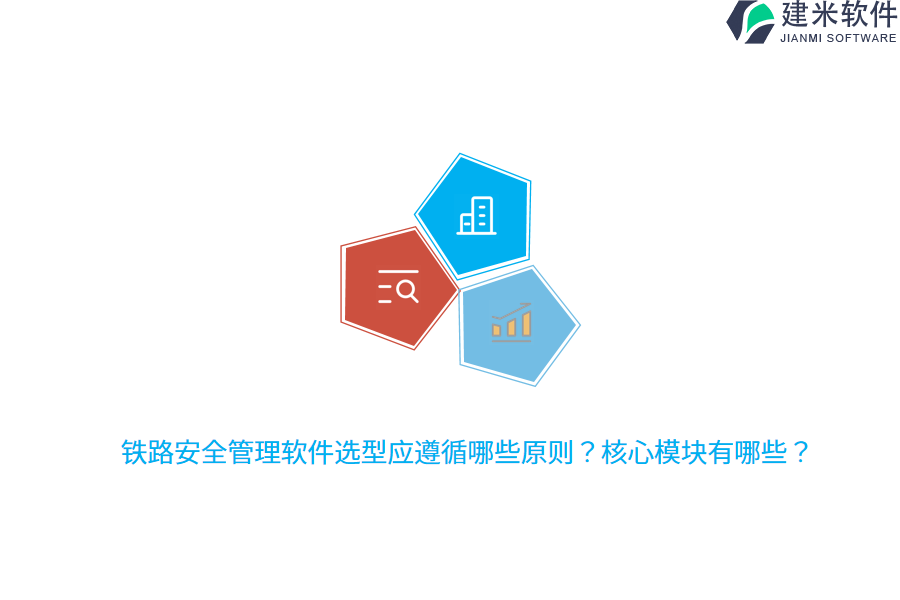 建米软件
JIANMI SOFTWARE

铁路安全管理软件选型应遵循哪些原则？核心模块有哪些？